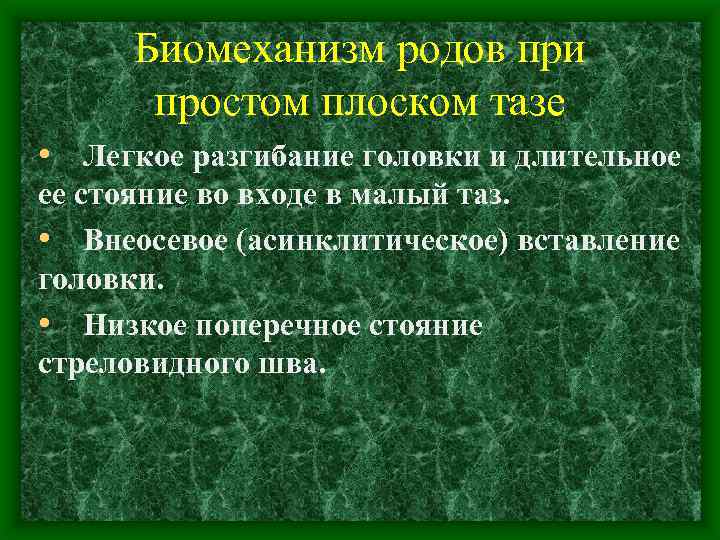 Биомеханизм родов при простом плоском тазе

• Легкое разгибание головки и длительное ее стояние во входе в малый таз.

• Внеосевое (асинклитическое) вставление головки.

• Низкое поперечное стояние стреловидного шва.